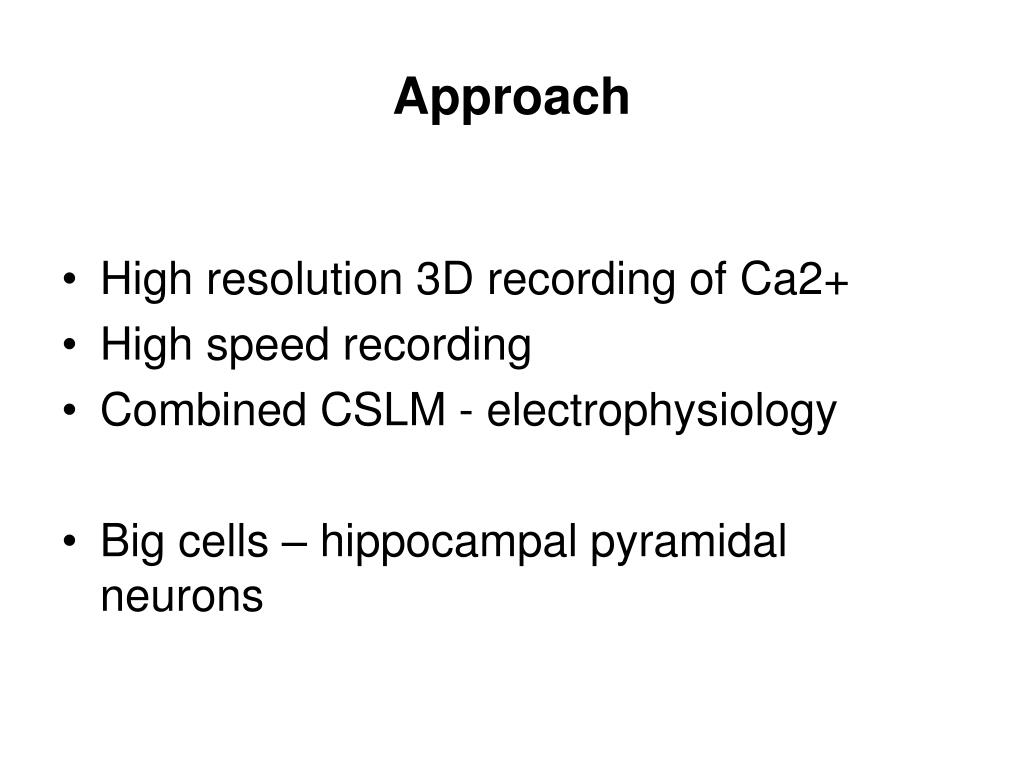 Approach

• High resolution 3D recording of Ca2+
• High speed recording
• Combined CSLM - electrophysiology

• Big cells – hippocampal pyramidal neurons